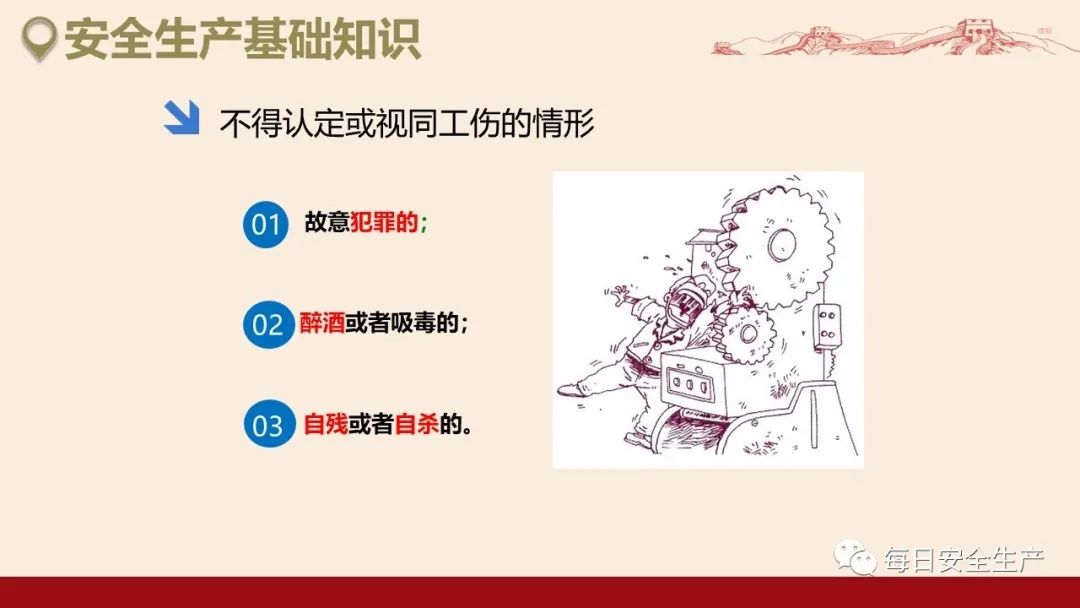 安全生产基础知识

不得认定或视同工伤的情形

01 故意犯罪的；

02 醉酒或者吸毒的；

03 自残或者自杀的。

每日安全生产